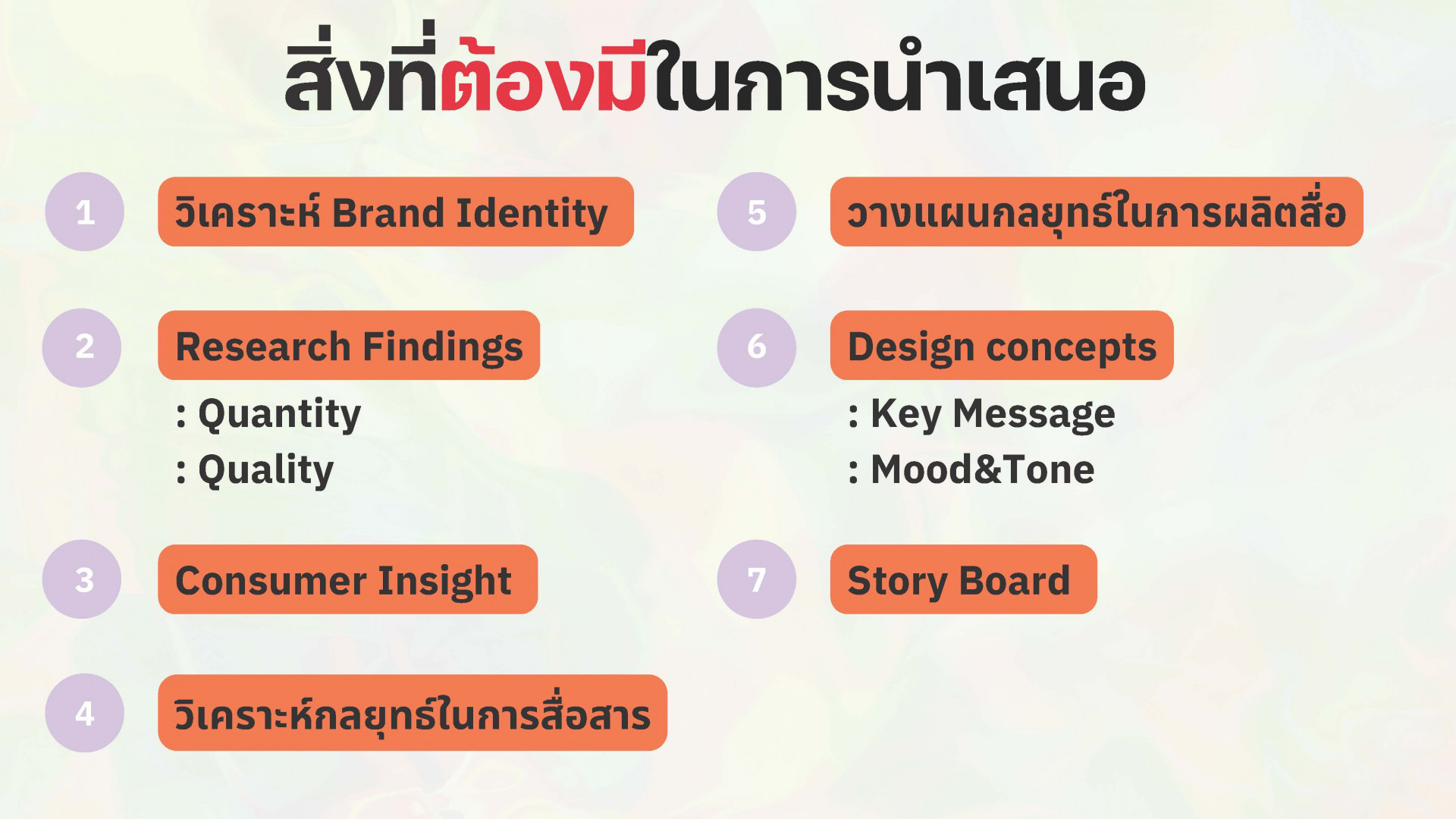 สิ่งที่ต้องมีในการนำเสนอ

1 วิเคราะห์ Brand Identity

2 Research Findings
: Quantity
: Quality

3 Consumer Insight

4 วิเคราะห์กลยุทธ์ในการสื่อสาร

5 วางแผนกลยุทธ์ในการผลิตสื่อ

6 Design concepts
: Key Message
: Mood&Tone

7 Story Board